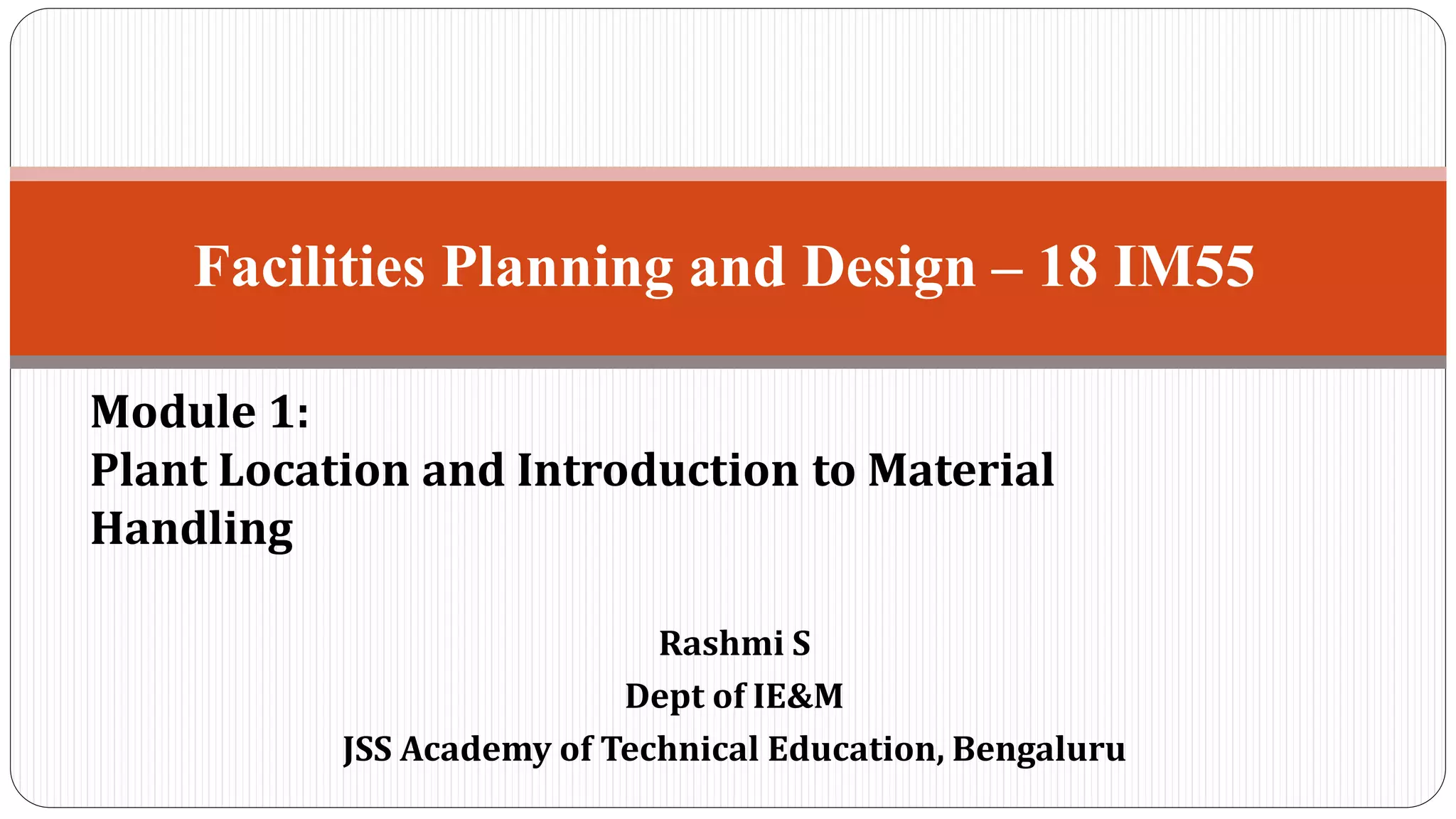 Facilities Planning and Design – 18 IM55

Module 1:
Plant Location and Introduction to Material Handling

Rashmi S
Dept of IE&M
JSS Academy of Technical Education, Bengaluru